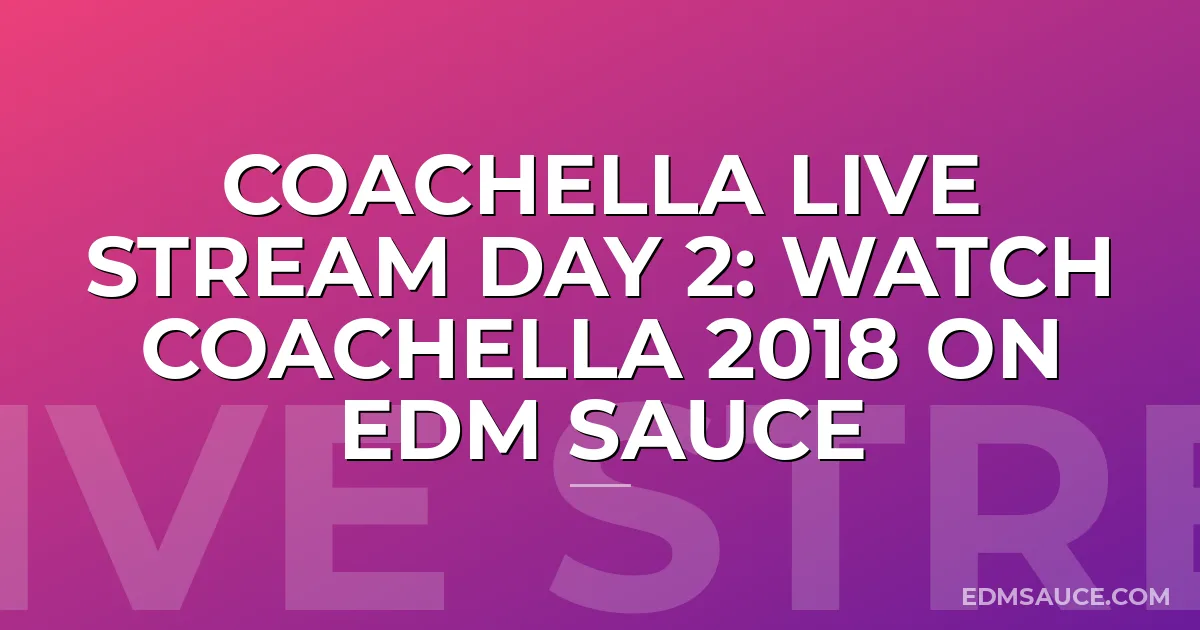 COACHELLA LIVE STREAM DAY 2: WATCH COACHELLA 2018 ON EDM SAUCE

IVE STRE

EDMSAUCE.COM